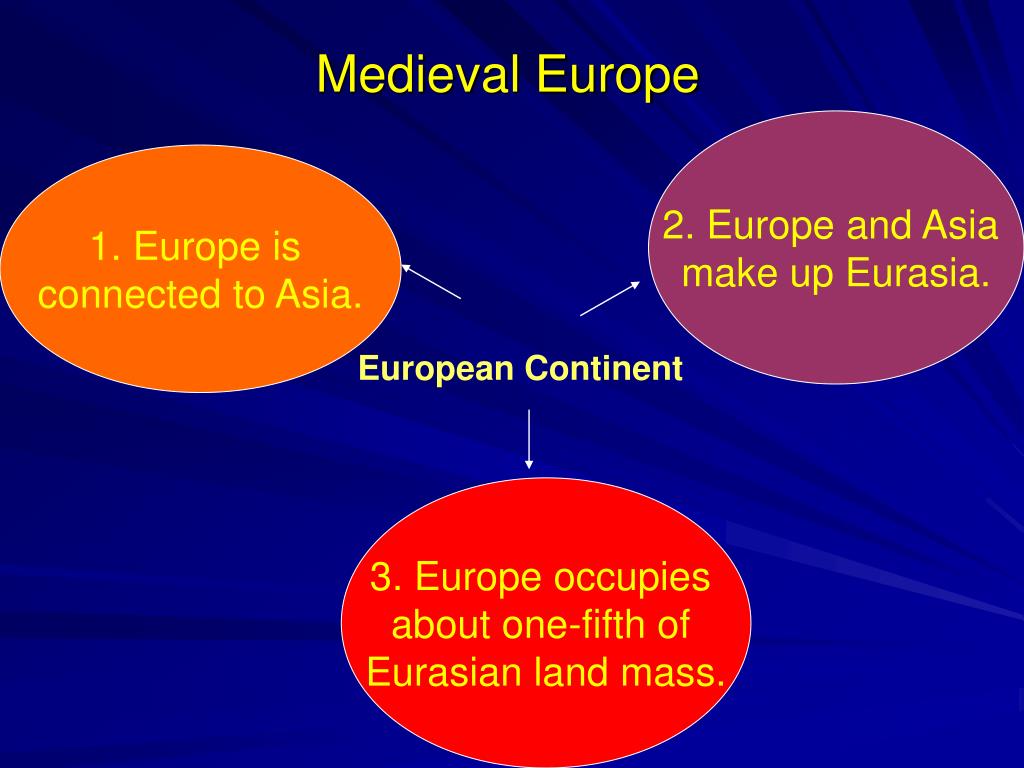 Medieval Europe

1. Europe is connected to Asia.

2. Europe and Asia make up Eurasia.

European Continent

3. Europe occupies about one-fifth of Eurasian land mass.